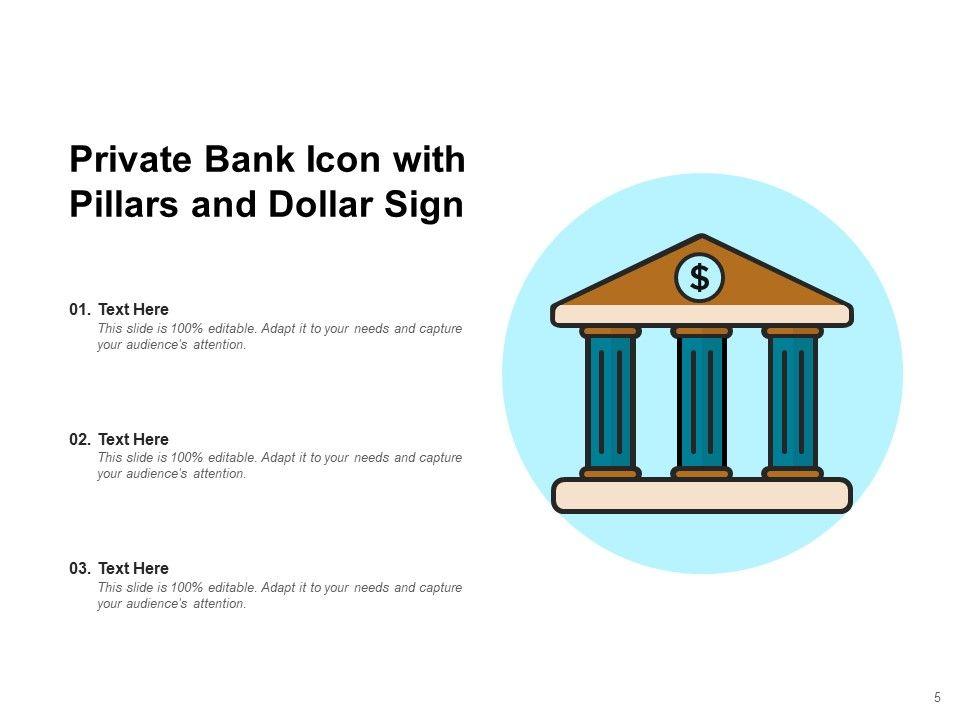 Private Bank Icon with Pillars and Dollar Sign

01. Text Here
This slide is 100% editable. Adapt it to your needs and capture your audience's attention.

02. Text Here
This slide is 100% editable. Adapt it to your needs and capture your audience's attention.

03. Text Here
This slide is 100% editable. Adapt it to your needs and capture your audience's attention.

$

5